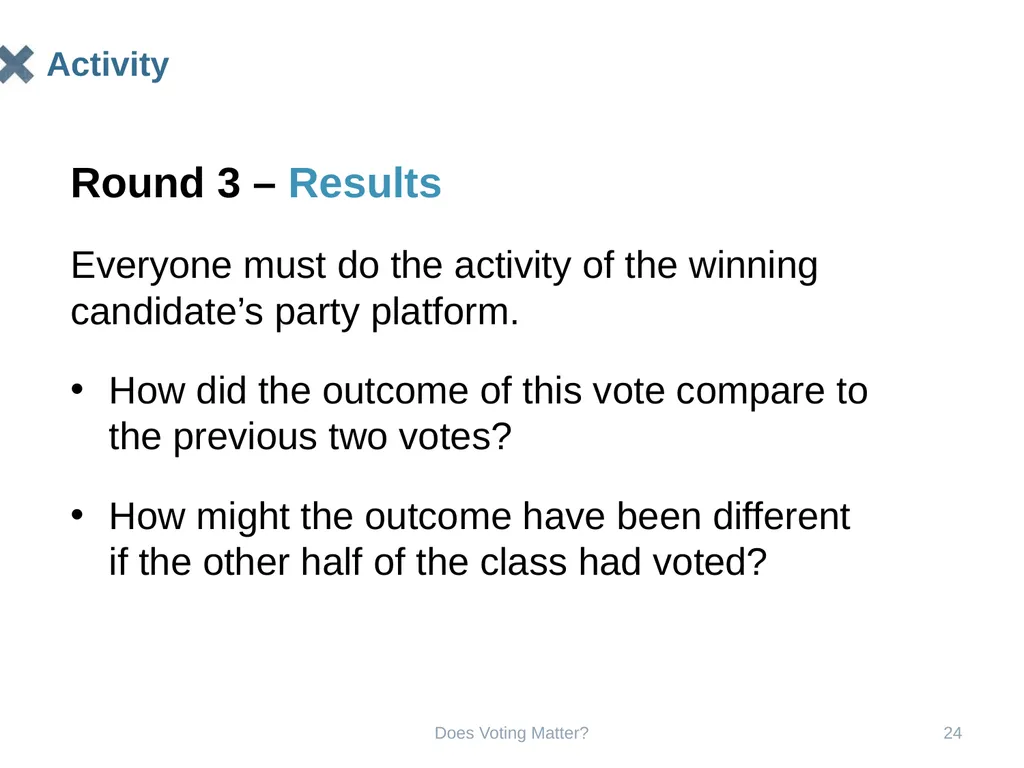 Activity

Round 3 – Results

Everyone must do the activity of the winning candidate’s party platform.

• How did the outcome of this vote compare to the previous two votes?

• How might the outcome have been different if the other half of the class had voted?

Does Voting Matter?

24